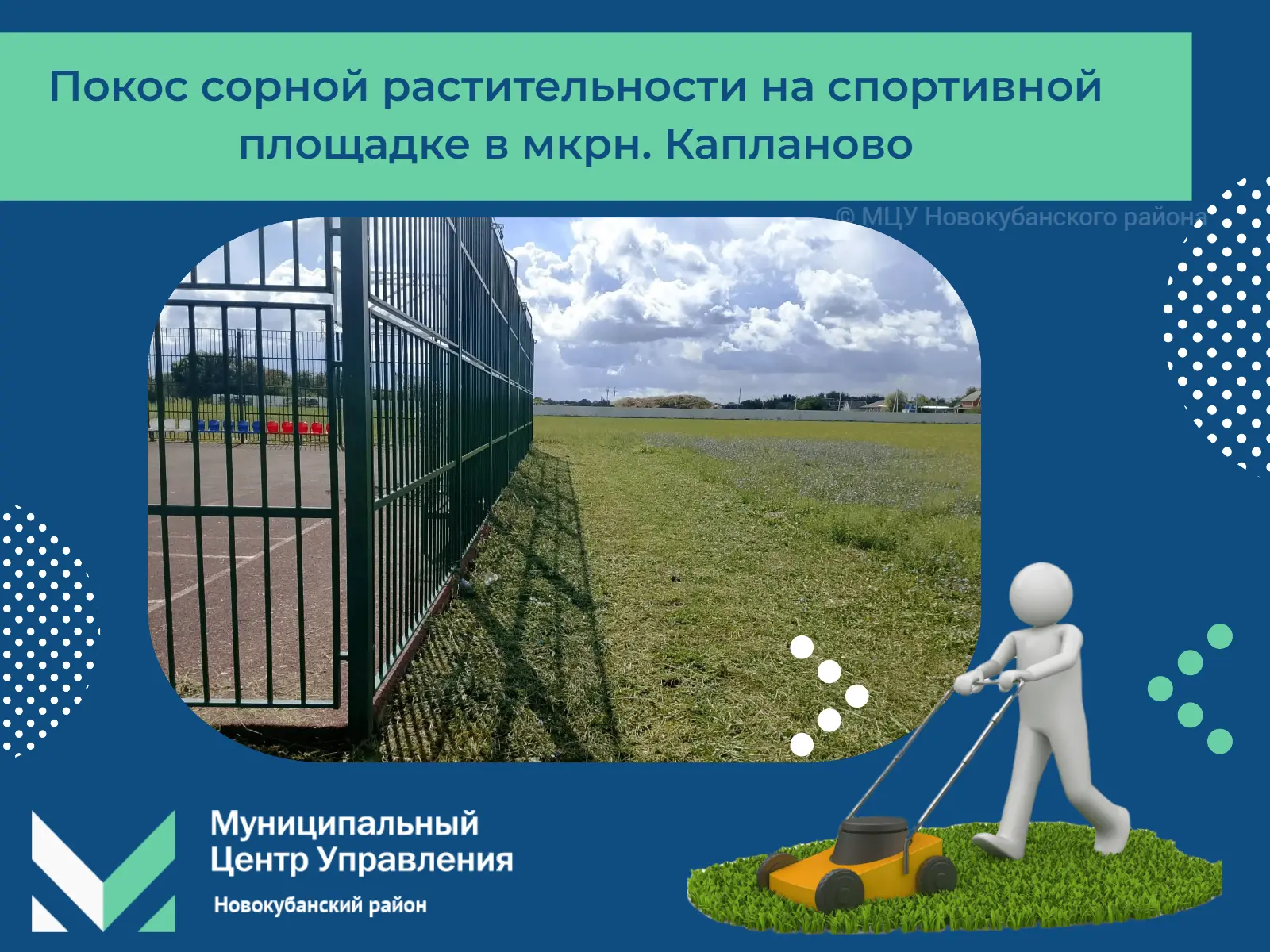 Покос сорной растительности на спортивной площадке в мкрн. Капланово

© МЦУ Новокубанского района

Муниципальный Центр Управления
Новокубанский район